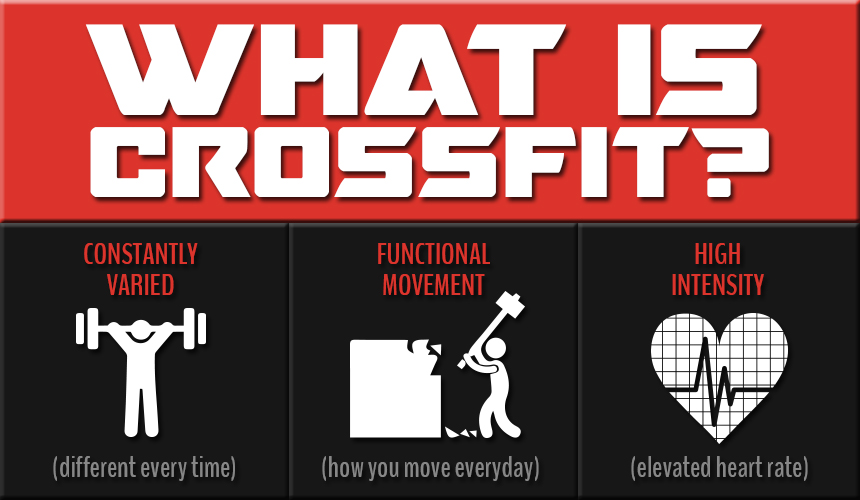 WHAT IS CROSSFIT?

CONSTANTLY VARIED

(different every time)

FUNCTIONAL MOVEMENT

(how you move everyday)

HIGH INTENSITY

(elevated heart rate)